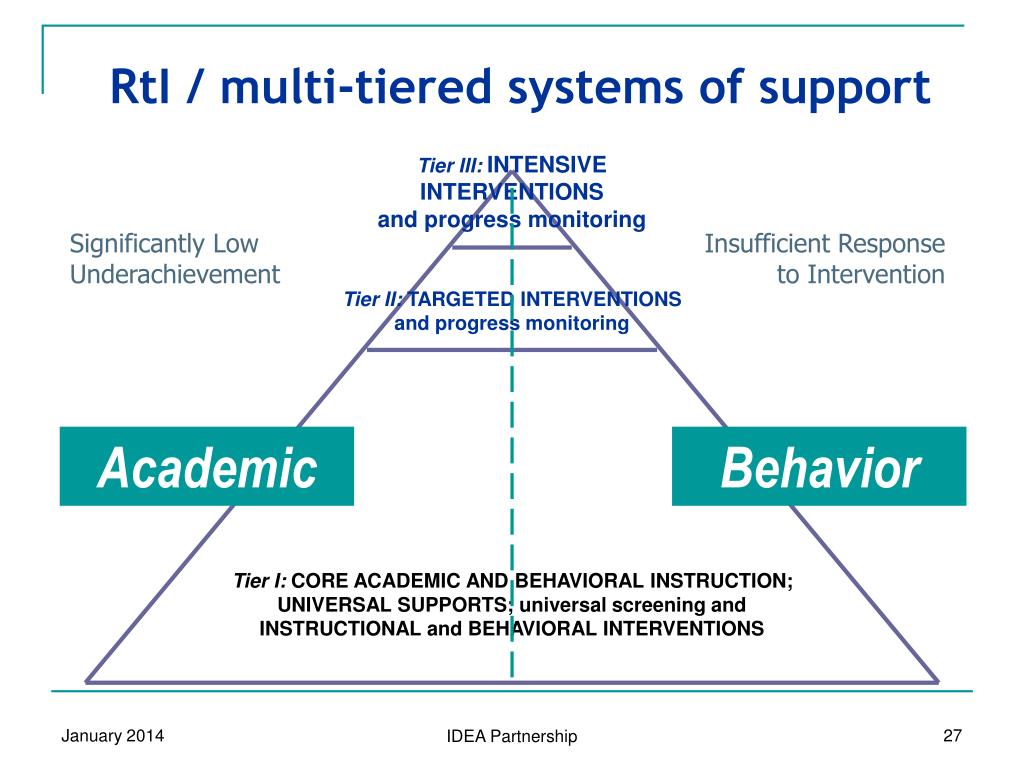 RtI / multi-tiered systems of support

Tier III: INTENSIVE INTERVENTIONS and progress monitoring

Significantly Low Underachievement

Insufficient Response to Intervention

Tier II: TARGETED INTERVENTIONS and progress monitoring

Academic

Behavior

Tier I: CORE ACADEMIC AND BEHAVIORAL INSTRUCTION; UNIVERSAL SUPPORTS; universal screening and INSTRUCTIONAL and BEHAVIORAL INTERVENTIONS

January 2014

IDEA Partnership

27